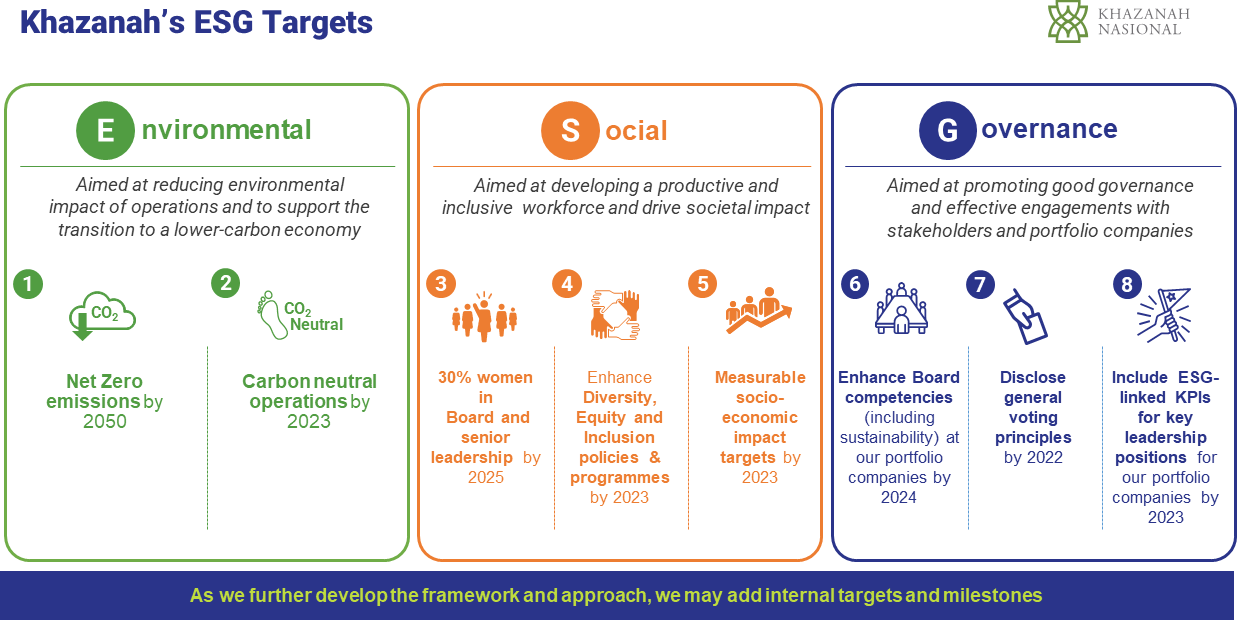 Khazanah's ESG Targets

KHAZANAH NASIONAL

E nvironmental

Aimed at reducing environmental impact of operations and to support the transition to a lower-carbon economy

1

$CO_2$

Net Zero emissions by 2050

2

$CO_2$ Neutral

Carbon neutral operations by 2023

S ocial

Aimed at developing a productive and inclusive workforce and drive societal impact

3

30% women in Board and senior leadership by 2025

4

Enhance Diversity, Equity and Inclusion policies & programmes by 2023

5

Measurable socio-economic impact targets by 2023

G overnance

Aimed at promoting good governance and effective engagements with stakeholders and portfolio companies

6

Enhance Board competencies (including sustainability) at our portfolio companies by 2024

7

Disclose general voting principles by 2022

8

Include ESG-linked KPIs for key leadership positions for our portfolio companies by 2023

As we further develop the framework and approach, we may add internal targets and milestones